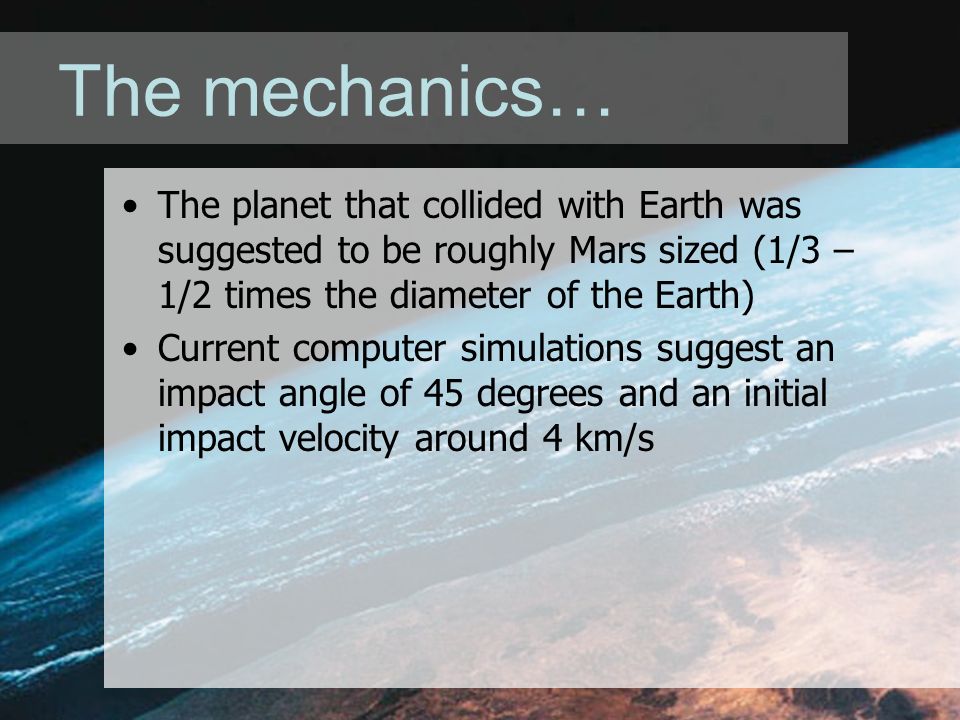 The mechanics…

• The planet that collided with Earth was suggested to be roughly Mars sized (1/3 – 1/2 times the diameter of the Earth)
• Current computer simulations suggest an impact angle of 45 degrees and an initial impact velocity around 4 km/s